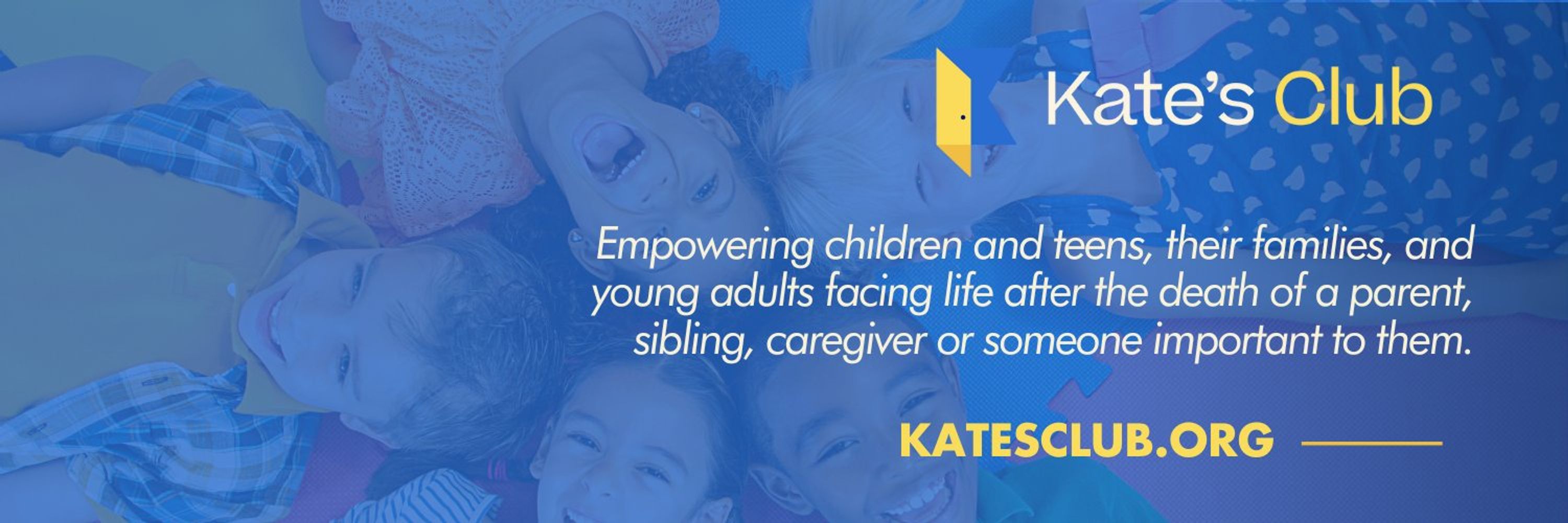 Kate's Club

Empowering children and teens, their families, and young adults facing life after the death of a parent, sibling, caregiver or someone important to them.

KATESCLUB.ORG